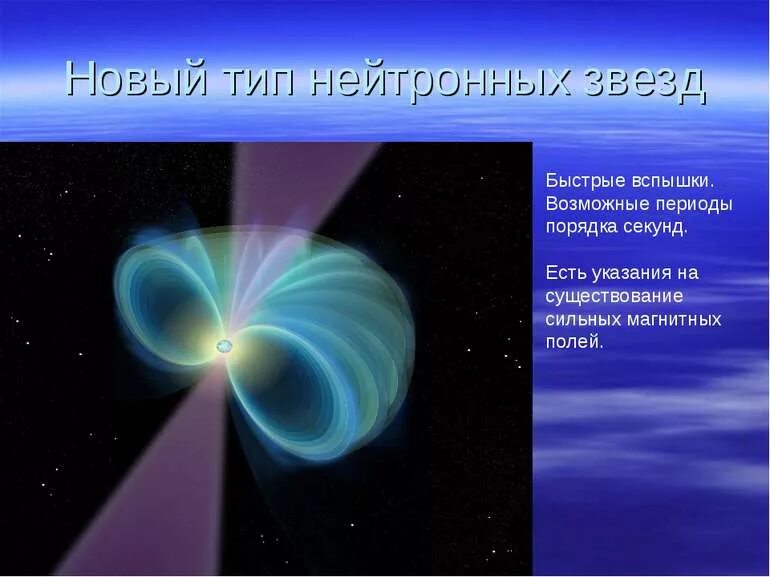 Новый тип нейтронных звезд

Быстрые вспышки. Возможные периоды порядка секунд.

Есть указания на существование сильных магнитных полей.